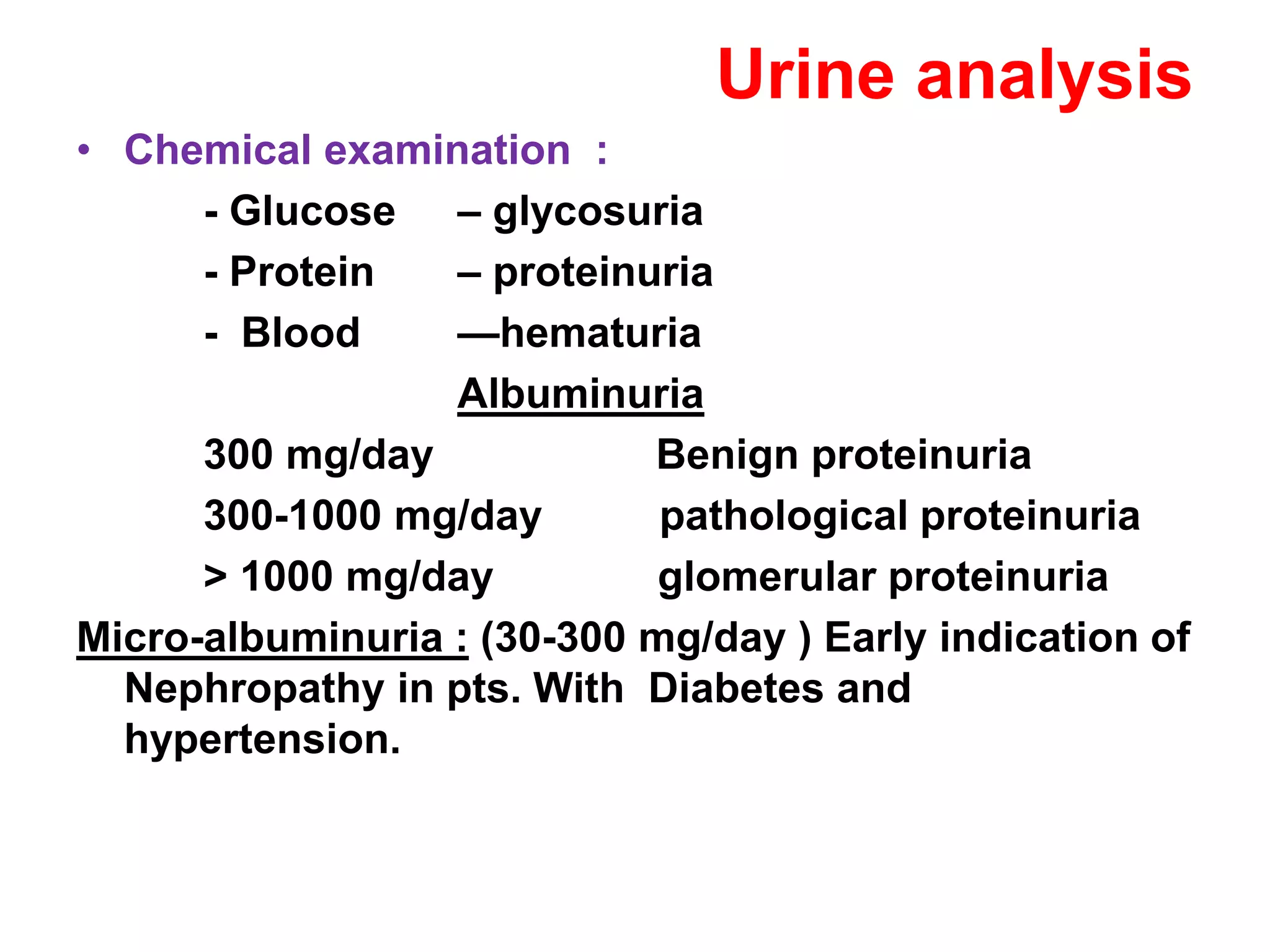 Urine analysis

• Chemical examination :

- Glucose – glycosuria

- Protein – proteinuria

- Blood —hematuria

Albuminuria

300 mg/day Benign proteinuria

300-1000 mg/day pathological proteinuria

> 1000 mg/day glomerular proteinuria

Micro-albuminuria : (30-300 mg/day ) Early indication of Nephropathy in pts. With Diabetes and hypertension.